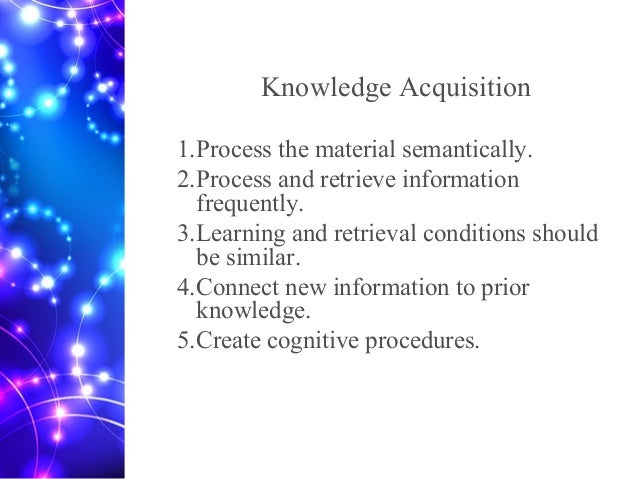 Knowledge Acquisition

1.Process the material semantically.
2.Process and retrieve information frequently.
3.Learning and retrieval conditions should be similar.
4.Connect new information to prior knowledge.
5.Create cognitive procedures.